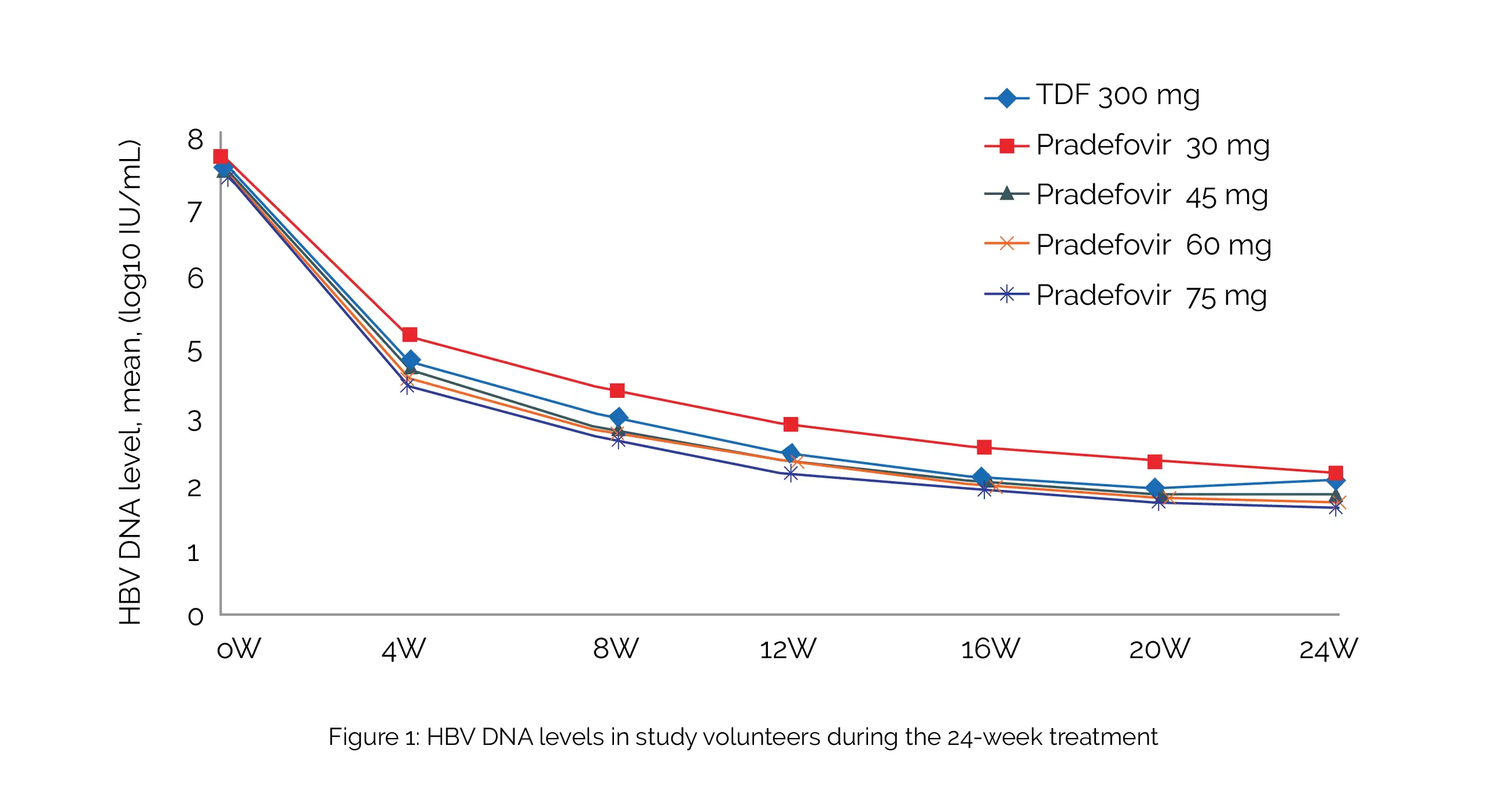 TDF 300 mg
Pradefovir 30 mg
Pradefovir 45 mg
Pradefovir 60 mg
Pradefovir 75 mg

HBV DNA level, mean, (log10 IU/mL)

8
7
6
5
3
2
1
0

0W
4W
8W
12W
16W
20W
24W

Figure 1: HBV DNA levels in study volunteers during the 24-week treatment